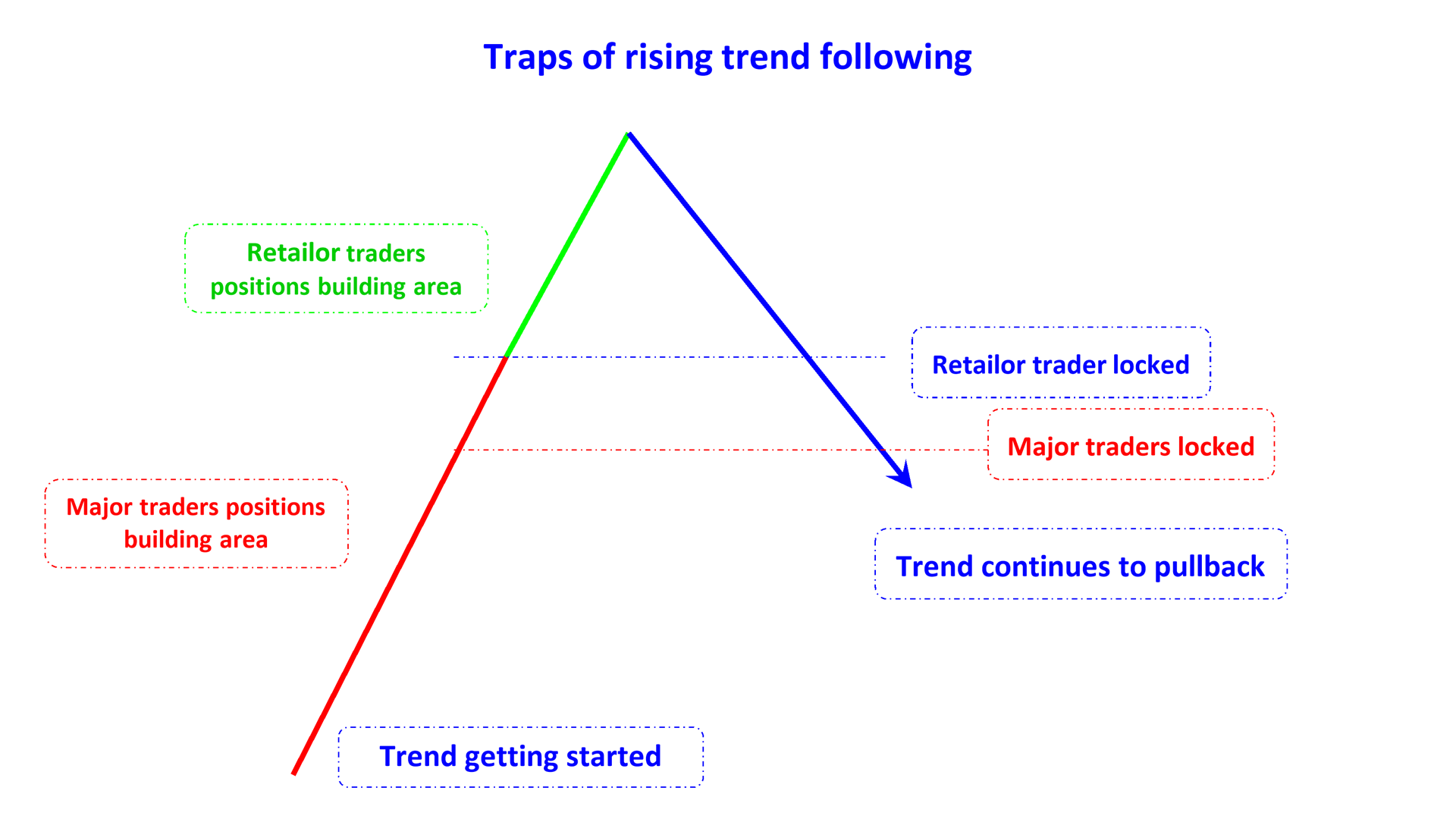 Traps of rising trend following

Retailor traders positions building area

Retailor trader locked

Major traders locked

Major traders positions building area

Trend continues to pullback

Trend getting started